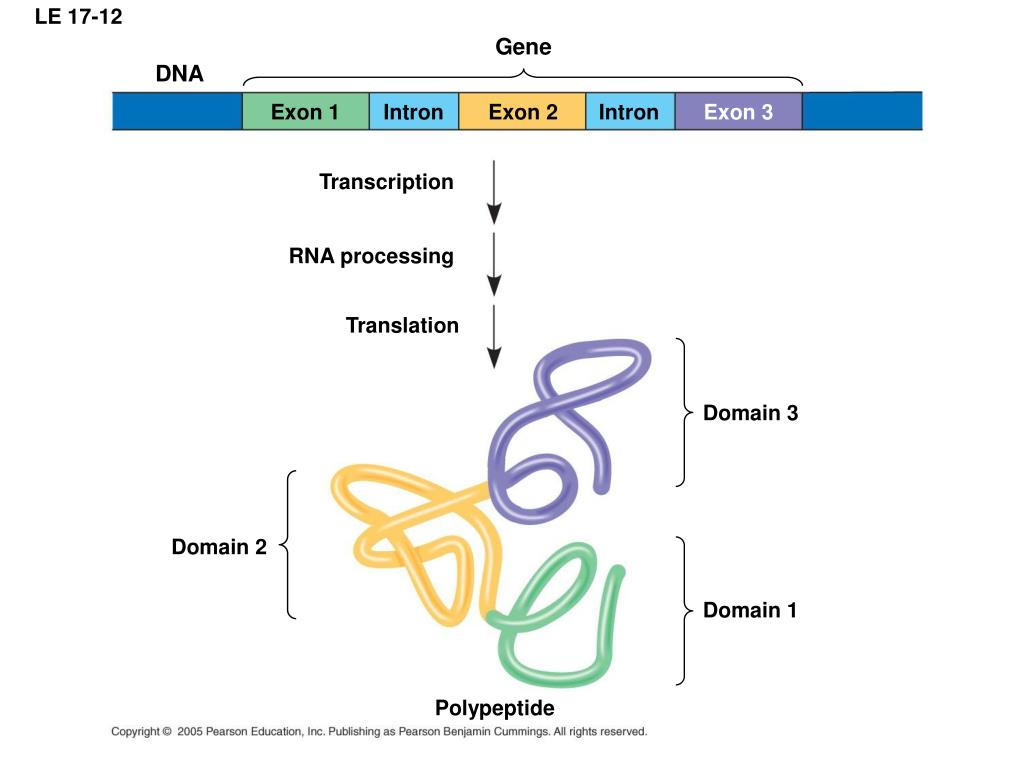 LE 17-12

Gene

DNA

Exon 1 Intron Exon 2 Intron Exon 3

Transcription

RNA processing

Translation

Domain 3

Domain 2

Domain 1

Polypeptide

Copyright © 2005 Pearson Education, Inc. Publishing as Pearson Benjamin Cummings. All rights reserved.